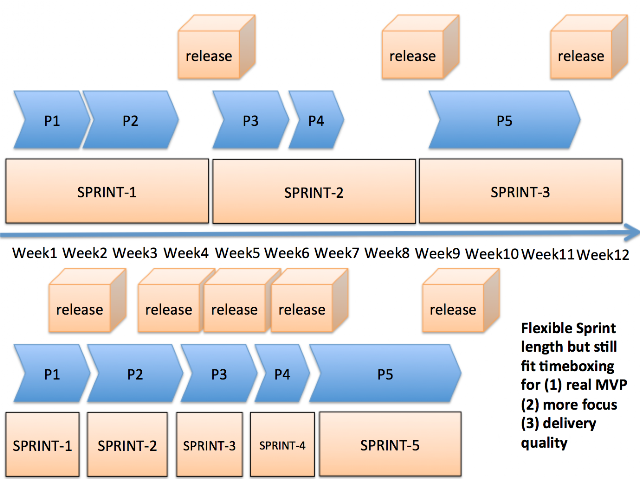 release

release

release

P1

P2

P3

P4

P5

SPRINT-1

SPRINT-2

SPRINT-3

Week1 Week2 Week3 Week4 Week5 Week6 Week7 Week8 Week9 Week10 Week11 Week12

release

release

release

release

release

P1

P2

P3

P4

P5

SPRINT-1

SPRINT-2

SPRINT-3

SPRINT-4

SPRINT-5

Flexible Sprint length but still fit timeboxing for (1) real MVP (2) more focus (3) delivery quality